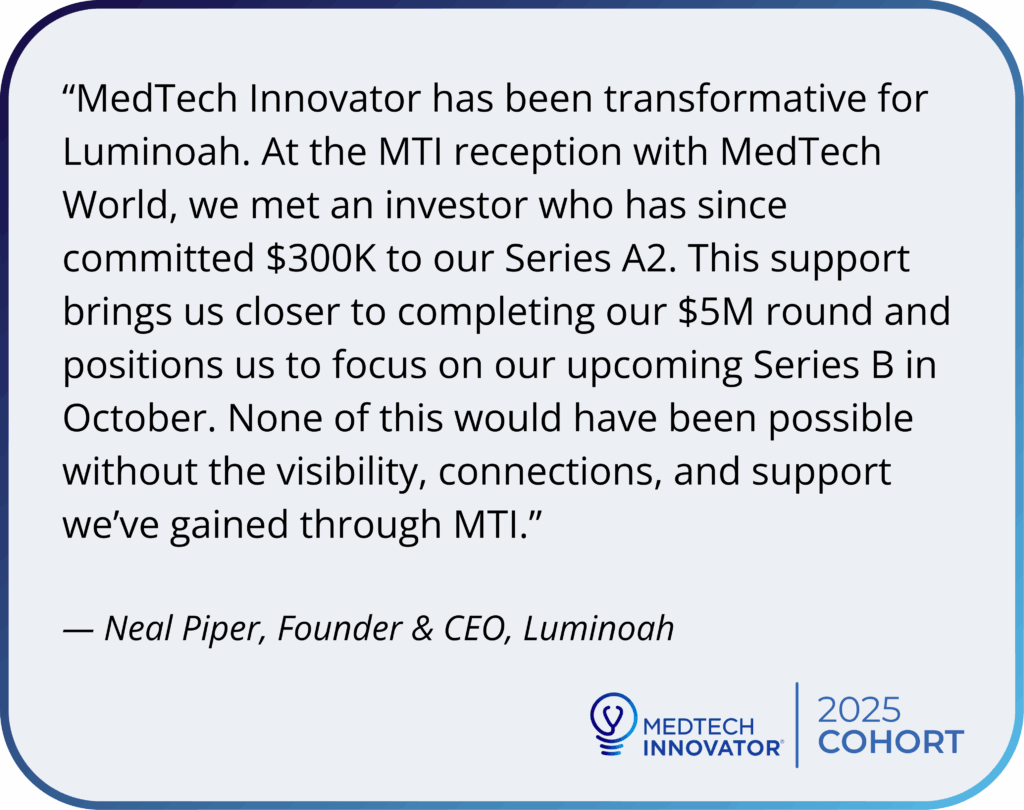 “MedTech Innovator has been transformative for Luminoah. At the MTI reception with MedTech World, we met an investor who has since committed \$300K to our Series A2. This support brings us closer to completing our \$5M round and positions us to focus on our upcoming Series B in October. None of this would have been possible without the visibility, connections, and support we’ve gained through MTI.”

— Neal Piper, Founder & CEO, Luminoah

MEDTECH INNOVATOR®

2025 COHORT